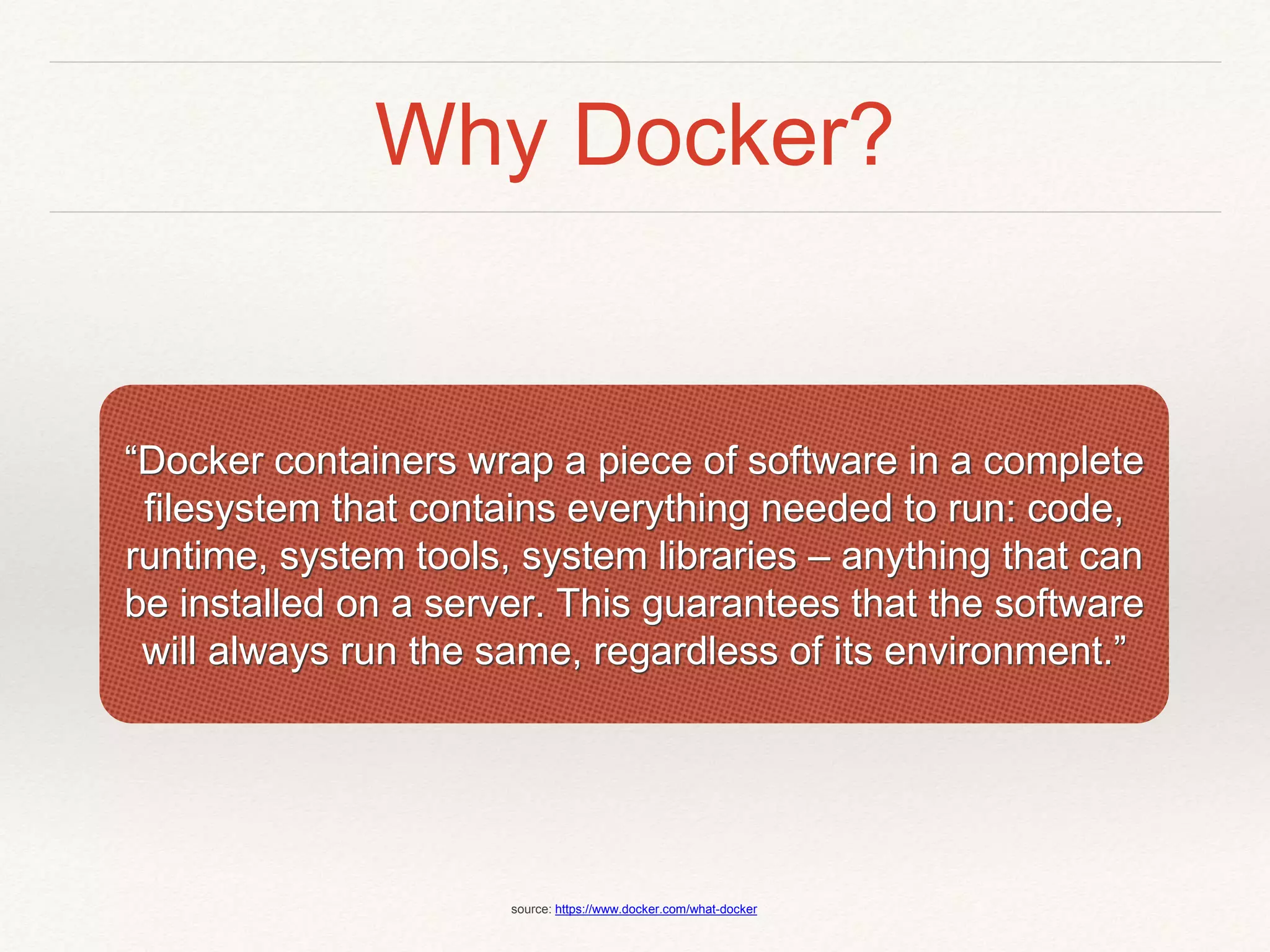 Why Docker?

“Docker containers wrap a piece of software in a complete filesystem that contains everything needed to run: code, runtime, system tools, system libraries – anything that can be installed on a server. This guarantees that the software will always run the same, regardless of its environment.”

source: https://www.docker.com/what-docker